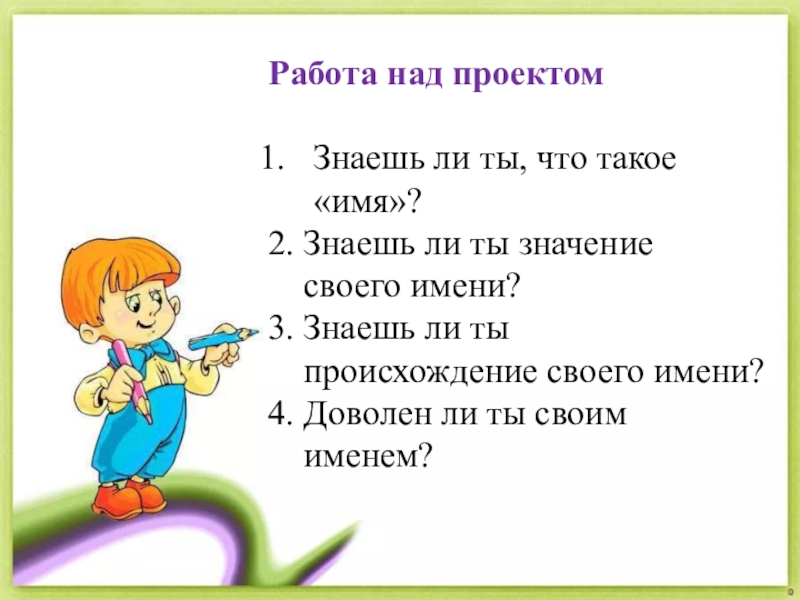 Работа над проектом

1. Знаешь ли ты, что такое «имя»?
2. Знаешь ли ты значение своего имени?
3. Знаешь ли ты происхождение своего имени?
4. Доволен ли ты своим именем?